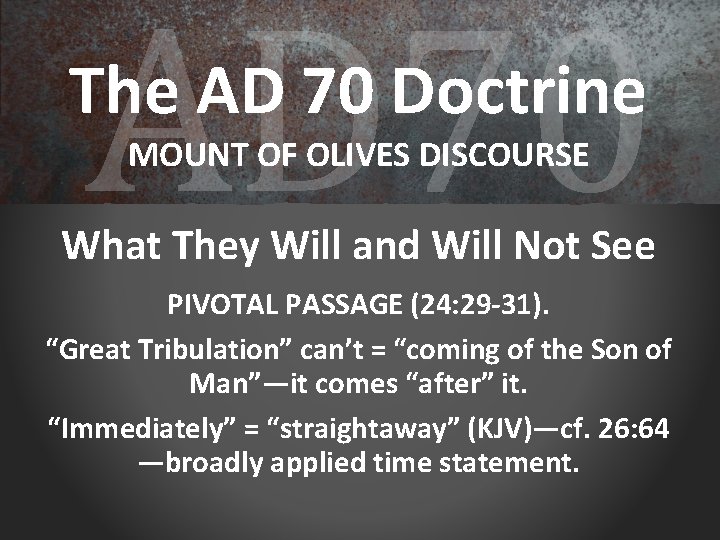 AD70

The AD 70 Doctrine

MOUNT OF OLIVES DISCOURSE

What They Will and Will Not See

PIVOTAL PASSAGE (24:29-31).

“Great Tribulation” can’t = “coming of the Son of Man”—it comes “after” it.

“Immediately” = “straightaway” (KJV)—cf. 26:64 —broadly applied time statement.